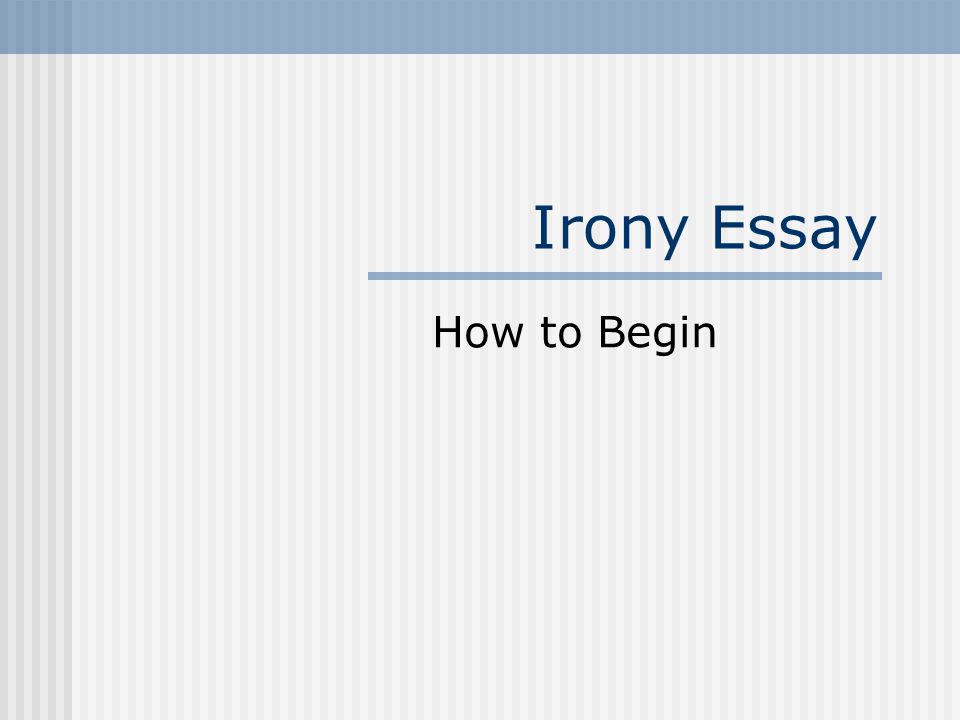 Irony Essay

How to Begin